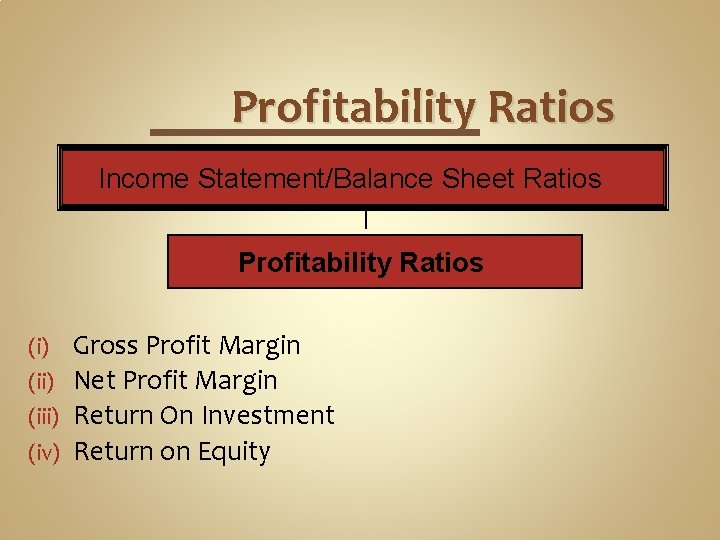 Profitability Ratios

Income Statement/Balance Sheet Ratios

Profitability Ratios

(i) Gross Profit Margin
(ii) Net Profit Margin
(iii) Return On Investment
(iv) Return on Equity